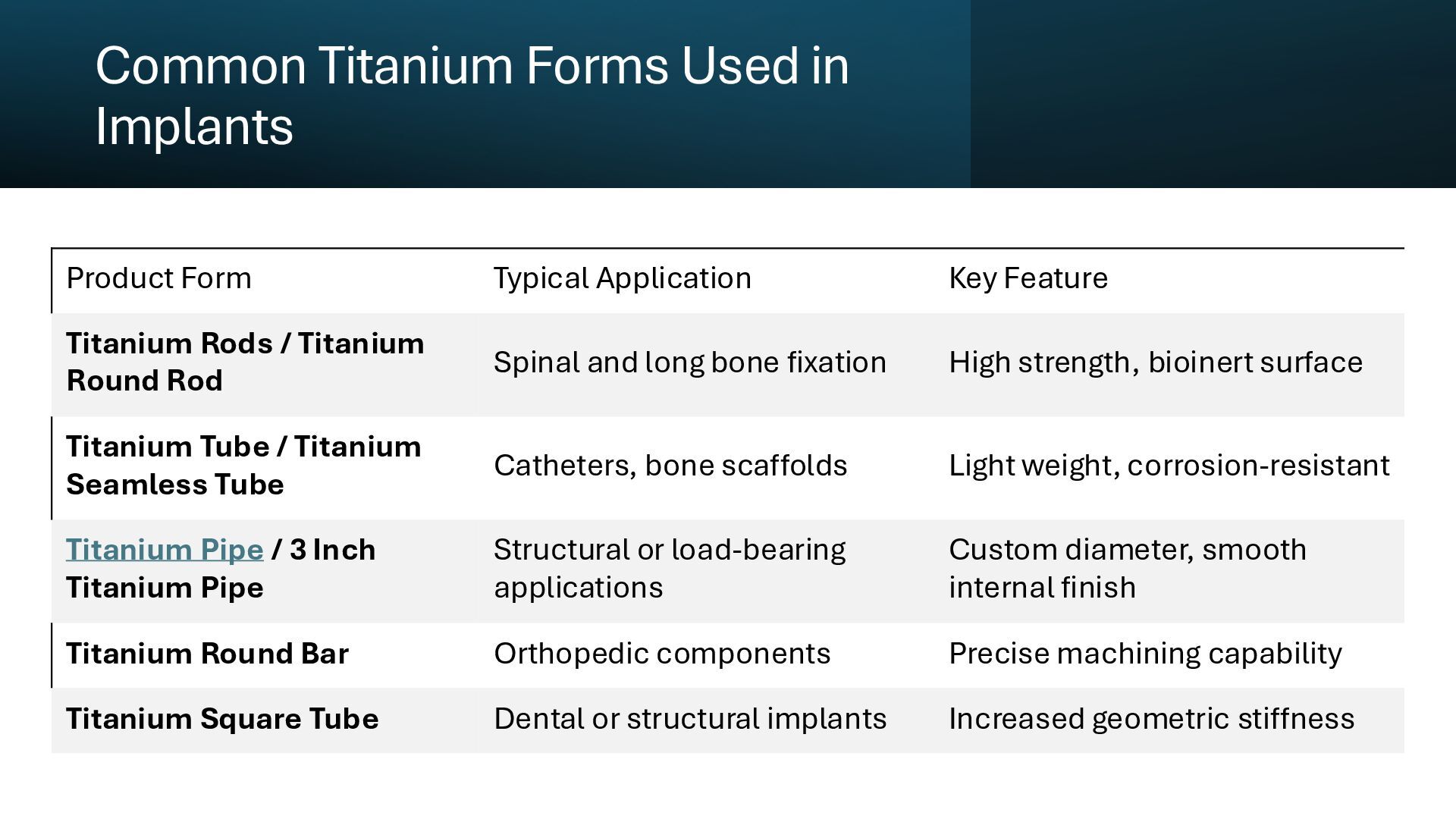 Common Titanium Forms Used in Implants

| Product Form | Typical Application | Key Feature |
|---|---|---|
| Titanium Rods / Titanium Round Rod | Spinal and long bone fixation | High strength, bioinert surface |
| Titanium Tube / Titanium Seamless Tube | Catheters, bone scaffolds | Light weight, corrosion-resistant |
| Titanium Pipe / 3 Inch Titanium Pipe | Structural or load-bearing applications | Custom diameter, smooth internal finish |
| Titanium Round Bar | Orthopedic components | Precise machining capability |
| Titanium Square Tube | Dental or structural implants | Increased geometric stiffness |